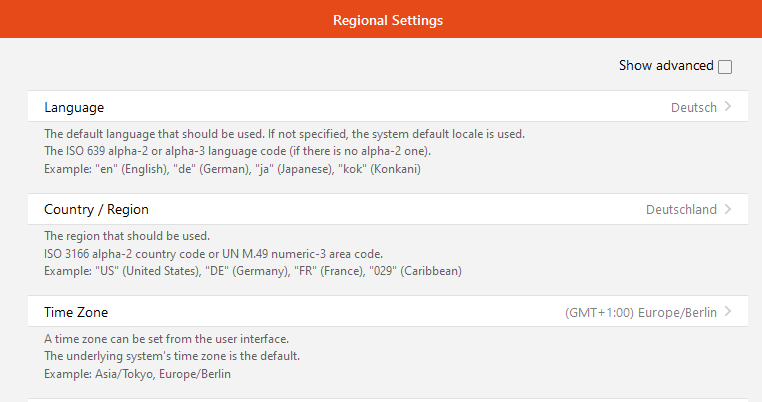 Regional Settings

Show advanced

Language
Deutsch

The default language that should be used. If not specified, the system default locale is used.
The ISO 639 alpha-2 or alpha-3 language code (if there is no alpha-2 one).
Example: "en" (English), "de" (German), "ja" (Japanese), "kok" (Konkani)

Country / Region
Deutschland

The region that should be used.
ISO 3166 alpha-2 country code or UN M.49 numeric-3 area code.
Example: "US" (United States), "DE" (Germany), "FR" (France), "029" (Caribbean)

Time Zone
(GMT+1:00) Europe/Berlin

A time zone can be set from the user interface.
The underlying system's time zone is the default.
Example: Asia/Tokyo, Europe/Berlin